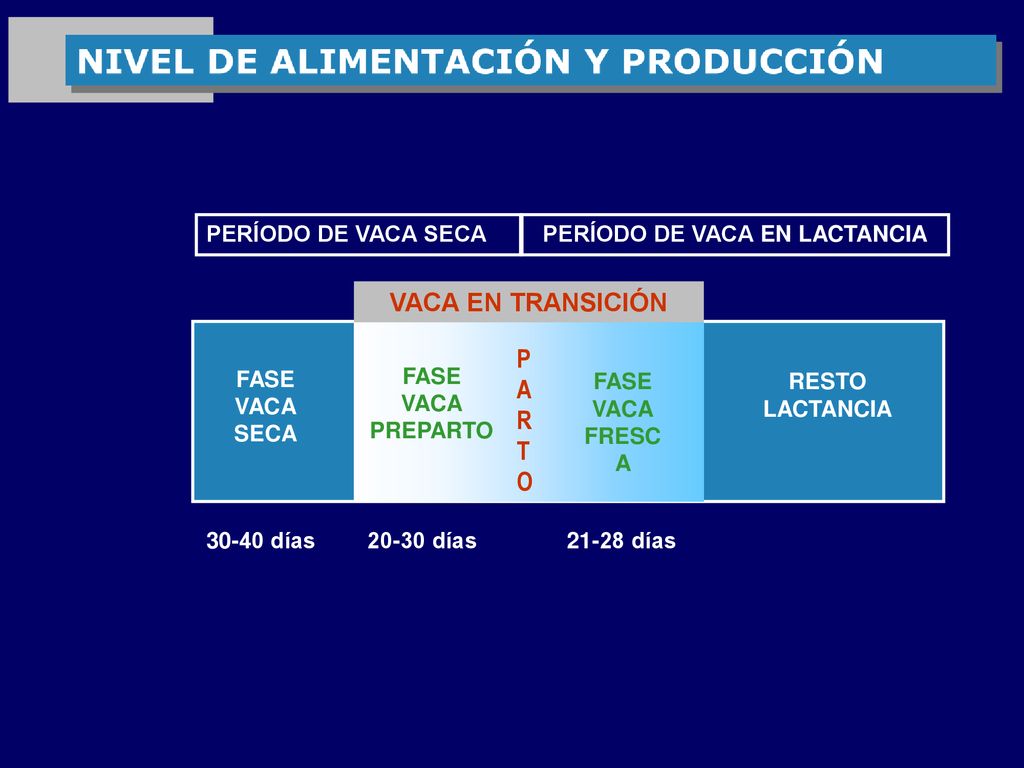 NIVEL DE ALIMENTACIÓN Y PRODUCCIÓN

PERÍODO DE VACA SECA

PERÍODO DE VACA EN LACTANCIA

VACA EN TRANSICIÓN

FASE VACA SECA

FASE VACA PREPARTO

P A R T O

FASE VACA FRESC A

RESTO LACTANCIA

30-40 días

20-30 días

21-28 días